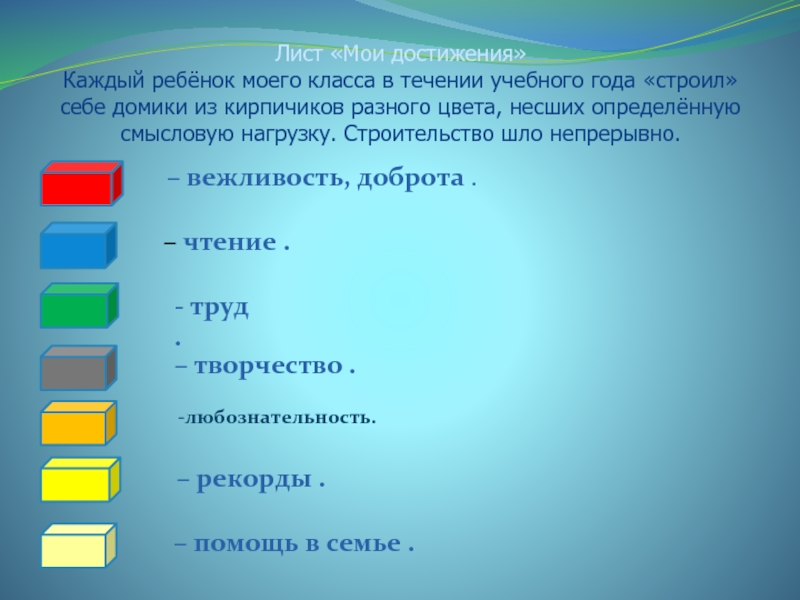 Лист «Мои достижения»
Каждый ребёнок моего класса в течении учебного года «строил» себе домики из кирпичиков разного цвета, несших определённую смысловую нагрузку. Строительство шло непрерывно.

– вежливость, доброта .

– чтение .

- труд
.

– творчество .

-любознательность.

– рекорды .

– помощь в семье .